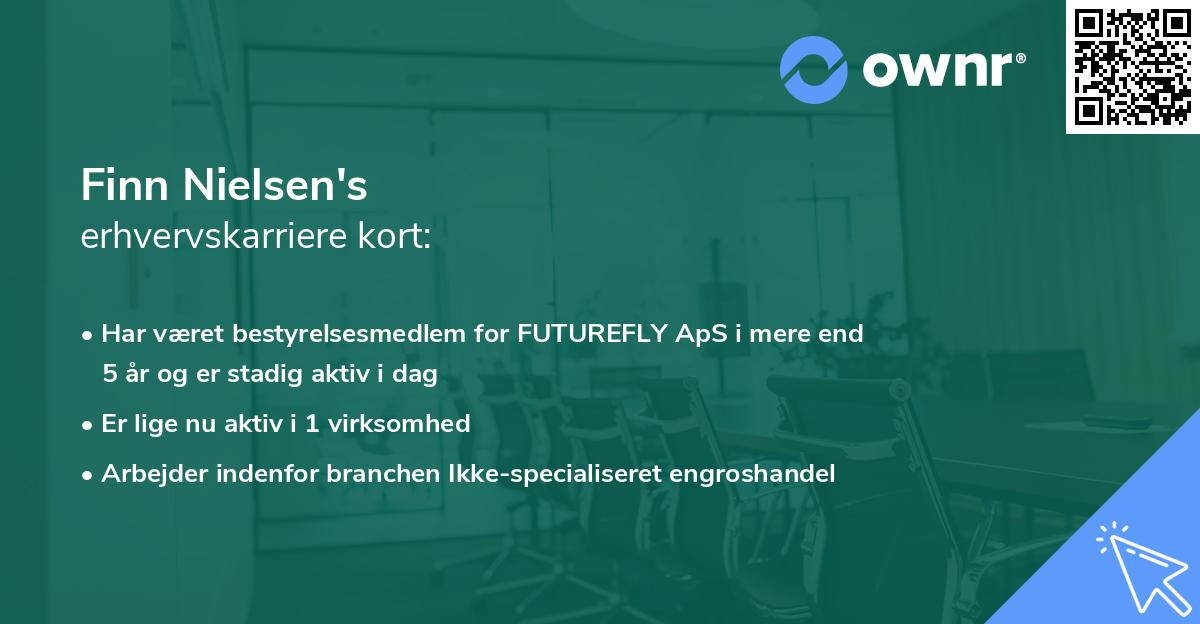 ownr®

Finn Nielsen's
erhvervskarriere kort:

• Har været bestyrelsesmedlem for FUTUREFLY ApS i mere end 5 år og er stadig aktiv i dag
• Er lige nu aktiv i 1 virksomhed
• Arbejder indenfor branchen Ikke-specialiseret engroshandel